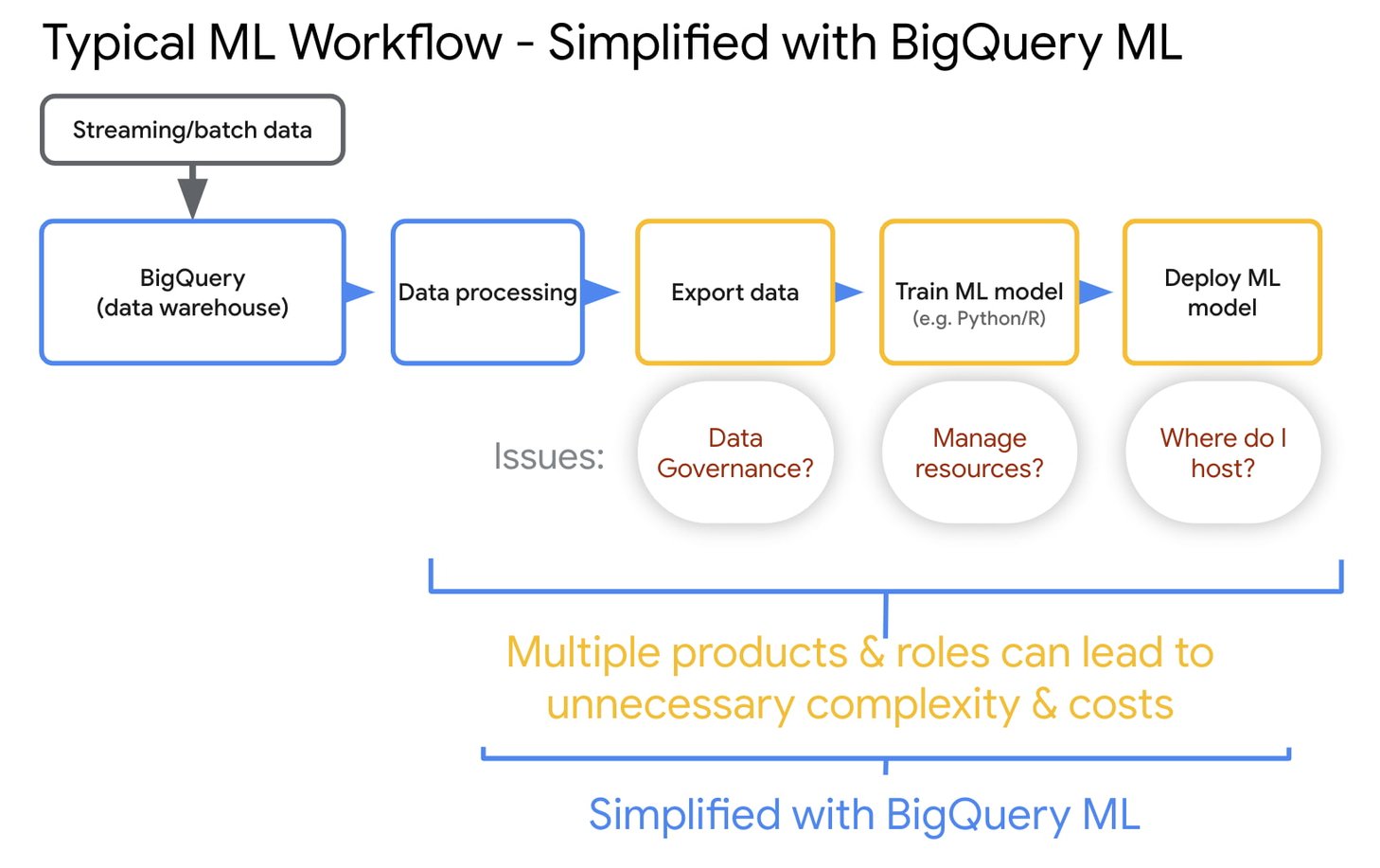 Typical ML Workflow - Simplified with BigQuery ML

Streaming/batch data

BigQuery (data warehouse)

Data processing

Export data

Train ML model (e.g. Python/R)

Deploy ML model

Issues:

Data Governance?

Manage resources?

Where do I host?

Multiple products & roles can lead to unnecessary complexity & costs

Simplified with BigQuery ML